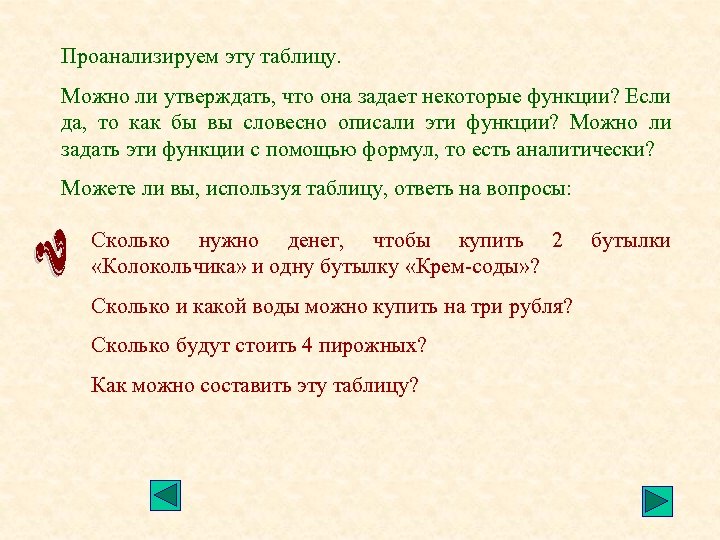 Проанализируем эту таблицу.

Можно ли утверждать, что она задает некоторые функции? Если да, то как бы вы словесно описали эти функции? Можно ли задать эти функции с помощью формул, то есть аналитически?

Можете ли вы, используя таблицу, ответь на вопросы:

?

Сколько нужно денег, чтобы купить 2 бутылки «Колокольчика» и одну бутылку «Крем-соды»?

Сколько и какой воды можно купить на три рубля?

Сколько будут стоить 4 пирожных?

Как можно составить эту таблицу?